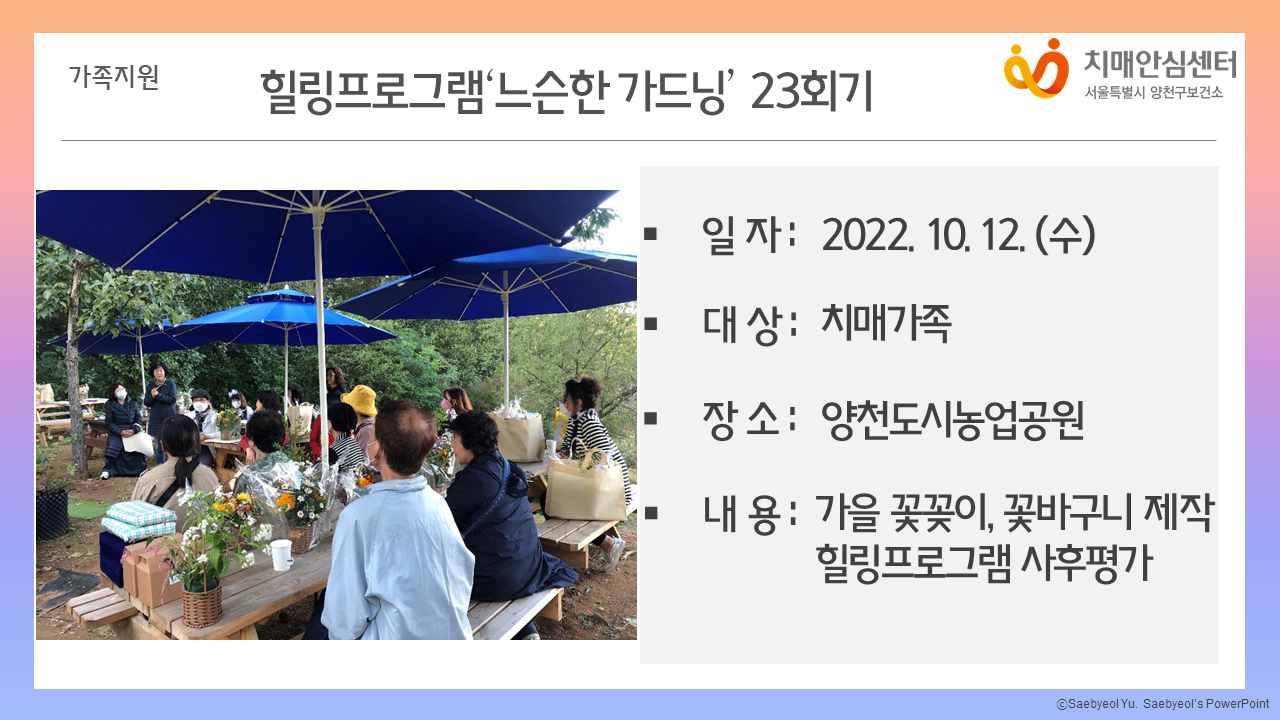 가족지원

힐링프로그램‘느슨한 가드닝’ 23회기

치매안심센터
서울특별시 양천구보건소

▪ 일 자 : 2022. 10. 12. (수)

▪ 대 상 : 치매가족

▪ 장 소 : 양천도시농업공원

▪ 내 용 : 가을 꽃꽂이, 꽃바구니 제작
힐링프로그램 사후평가

ⓒSaebyeol Yu. Saebyeol's PowerPoint